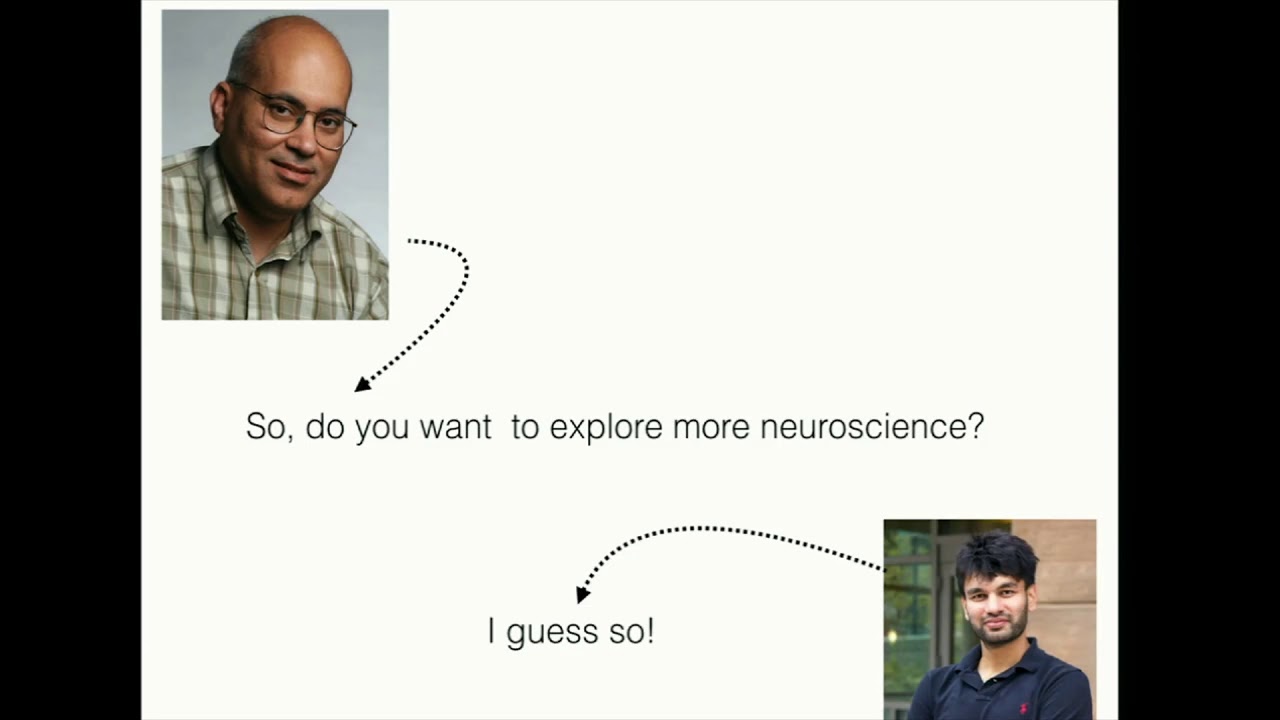 So, do you want  to explore more neuroscience?

I guess so!